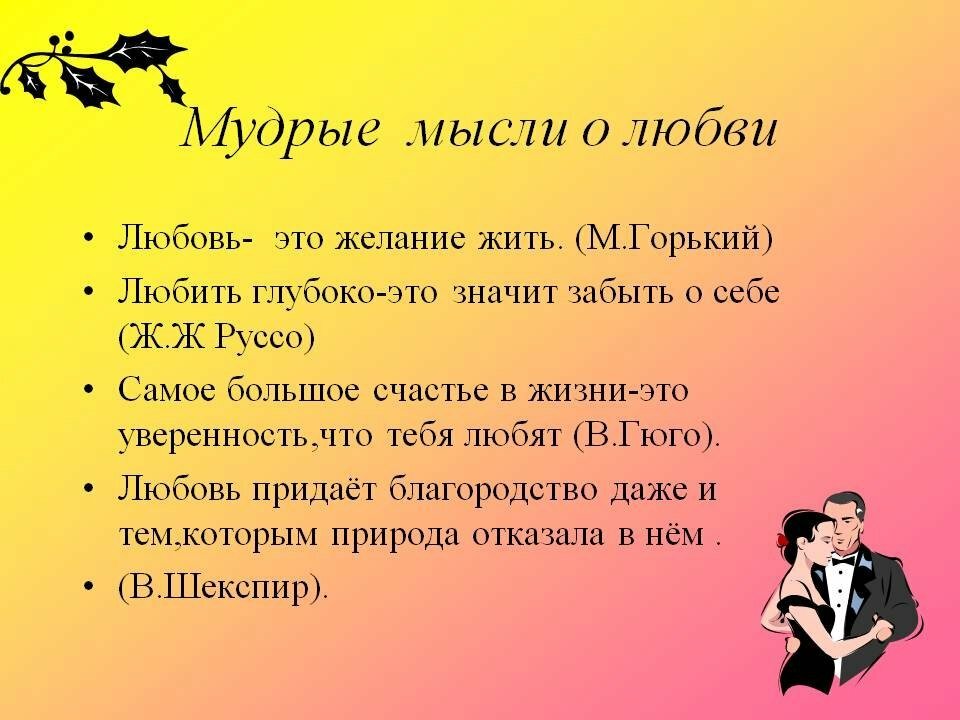 Мудрые мысли о любви

• Любовь- это желание жить. (М.Горький)
• Любить глубоко-это значит забыть о себе (Ж.Ж Руссо)
• Самое большое счастье в жизни-это уверенность,что тебя любят (В.Гюго).
• Любовь придаёт благородство даже и тем,которым природа отказала в нём .
• (В.Шекспир).